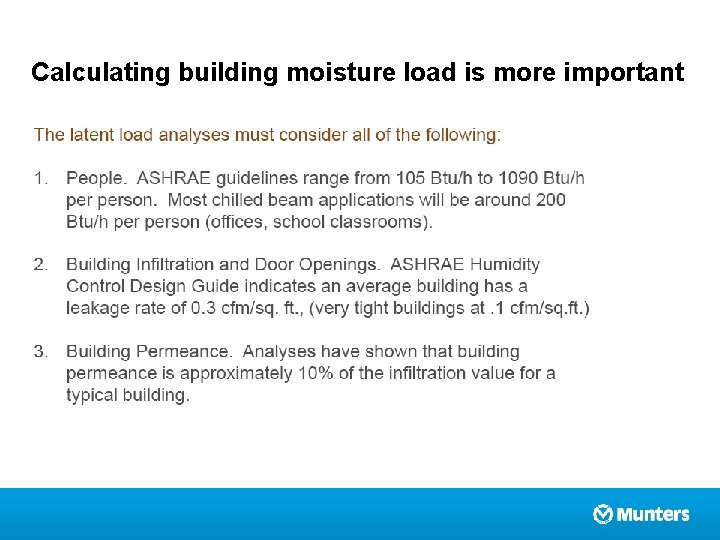 Calculating building moisture load is more important

The latent load analyses must consider all of the following:

1. People. ASHRAE guidelines range from 105 Btu/h to 1090 Btu/h per person. Most chilled beam applications will be around 200 Btu/h per person (offices, school classrooms).

2. Building Infiltration and Door Openings. ASHRAE Humidity Control Design Guide indicates an average building has a leakage rate of 0.3 cfm/sq. ft., (very tight buildings at .1 cfm/sq.ft.)

3. Building Permeance. Analyses have shown that building permeance is approximately 10% of the infiltration value for a typical building.

Munters